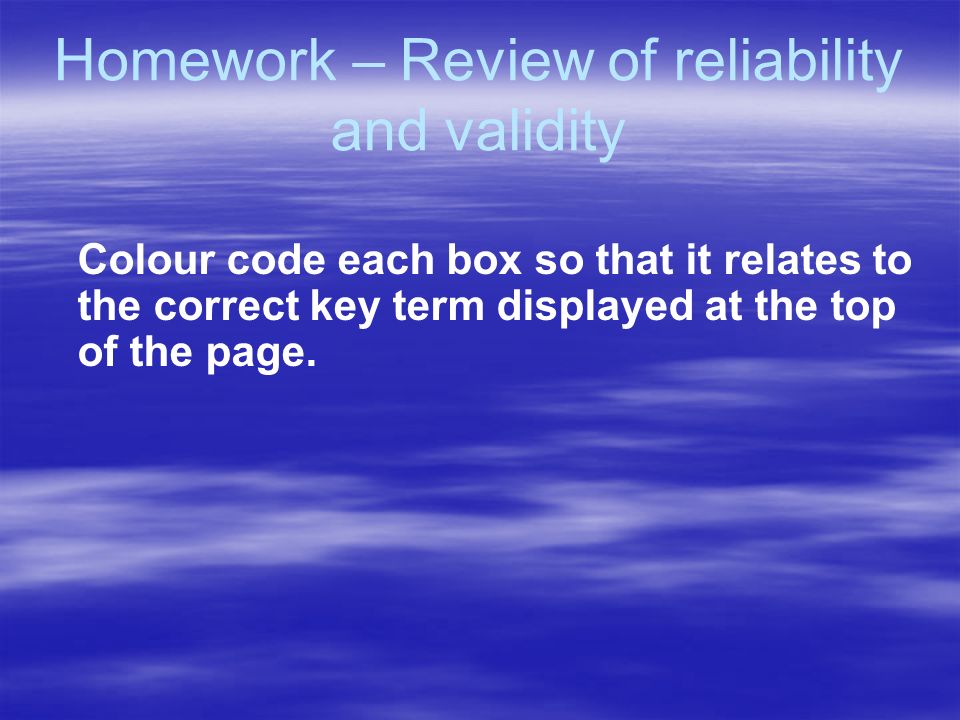 Homework – Review of reliability and validity

Colour code each box so that it relates to the correct key term displayed at the top of the page.